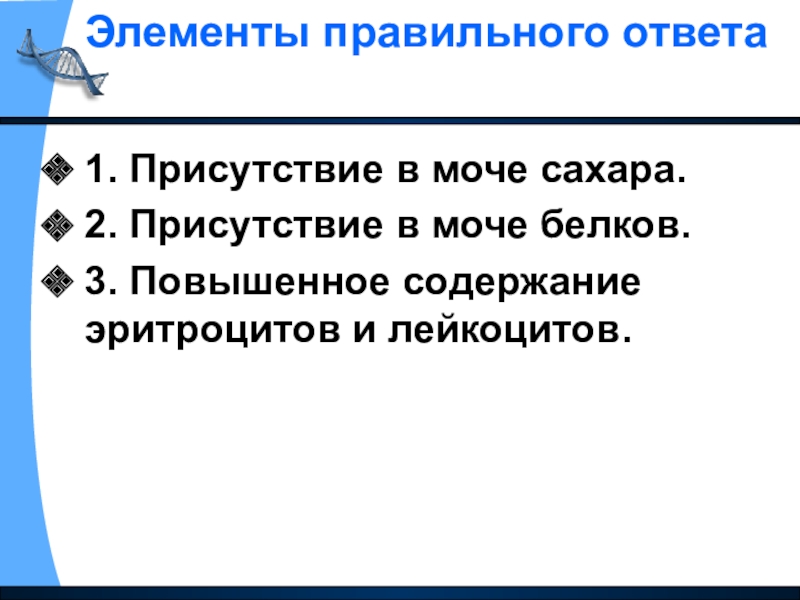 Элементы правильного ответа

1. Присутствие в моче сахара.

2. Присутствие в моче белков.

3. Повышенное содержание эритроцитов и лейкоцитов.